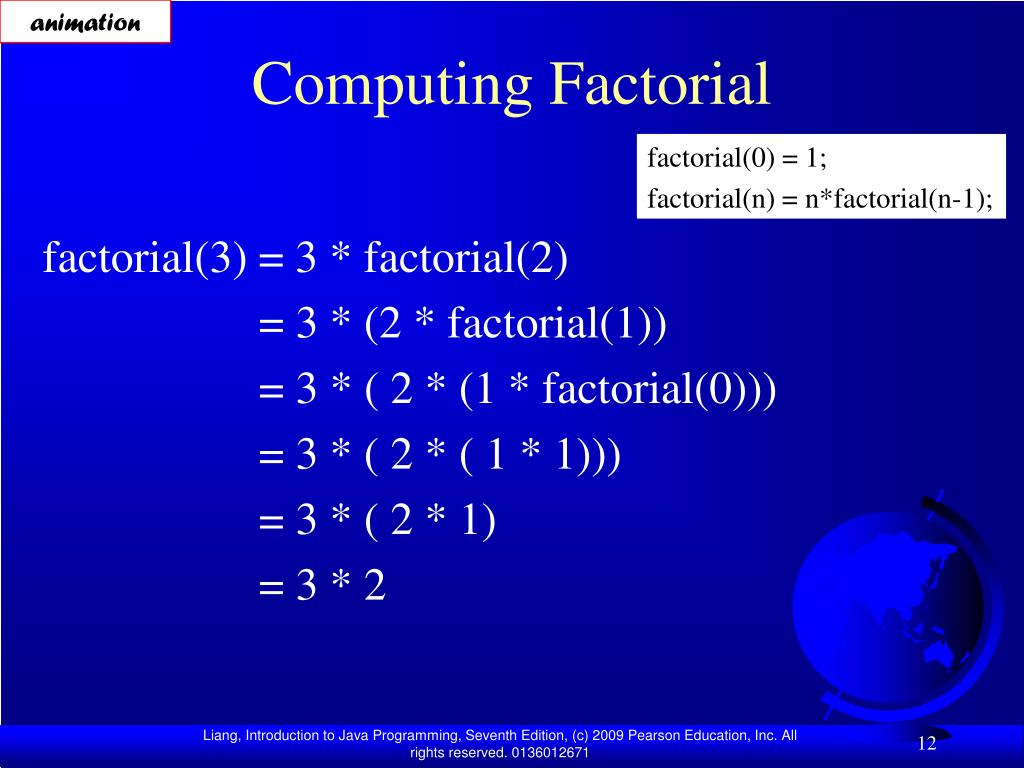 animation

Computing Factorial

factorial(0) = 1;
factorial(n) = n*factorial(n-1);

factorial(3) = 3 * factorial(2)
= 3 * (2 * factorial(1))
= 3 * ( 2 * (1 * factorial(0)))
= 3 * ( 2 * ( 1 * 1)))
= 3 * ( 2 * 1)
= 3 * 2

Liang, Introduction to Java Programming, Seventh Edition, (c) 2009 Pearson Education, Inc. All rights reserved. 0136012671

12